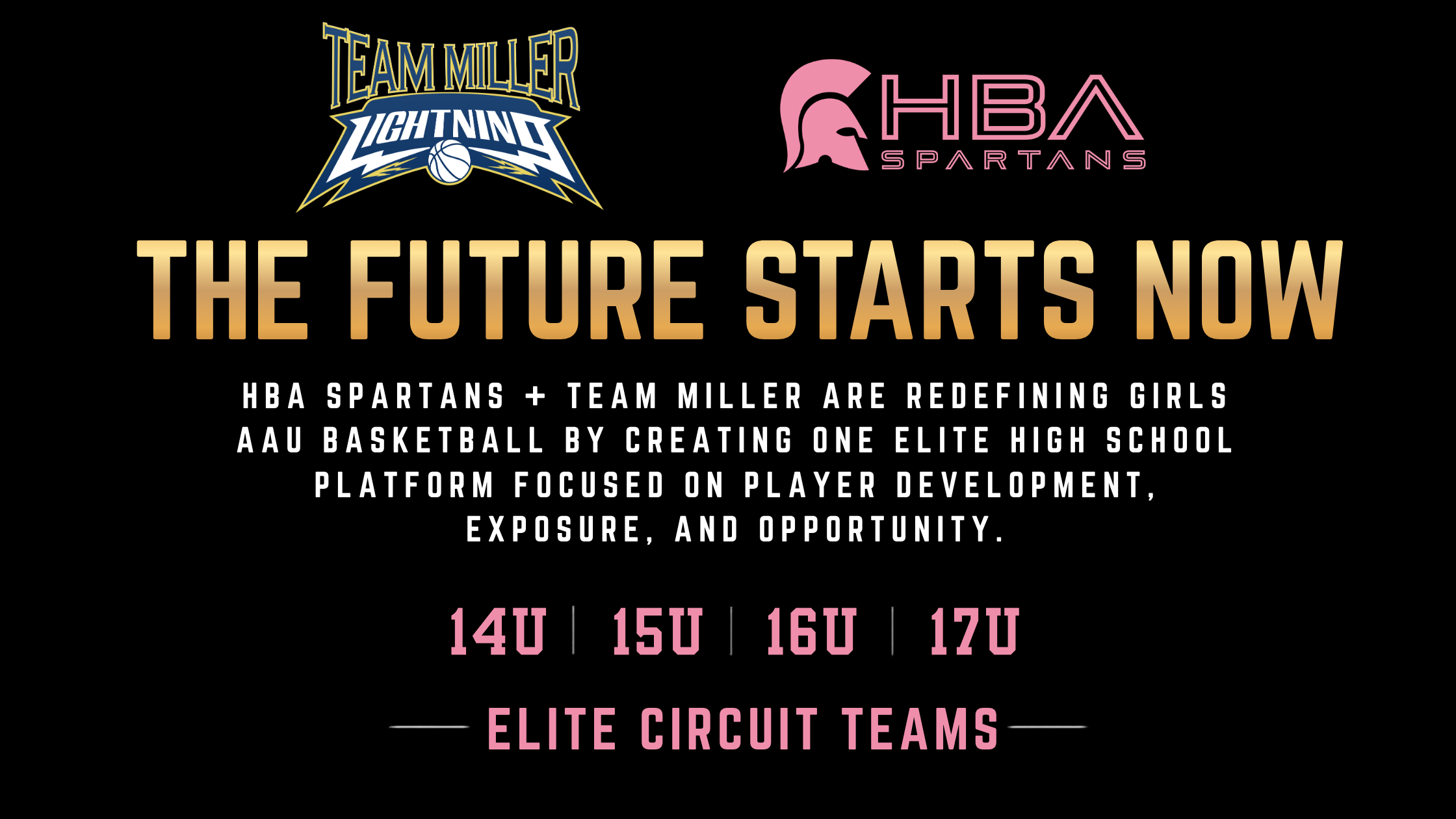 TEAM MILLER
LIGHTNING

HBA
SPARTANS

THE FUTURE STARTS NOW

HBA SPARTANS + TEAM MILLER ARE REDEFINING GIRLS AAU BASKETBALL BY CREATING ONE ELITE HIGH SCHOOL PLATFORM FOCUSED ON PLAYER DEVELOPMENT, EXPOSURE, AND OPPORTUNITY.

14U | 15U | 16U | 17U

ELITE CIRCUIT TEAMS